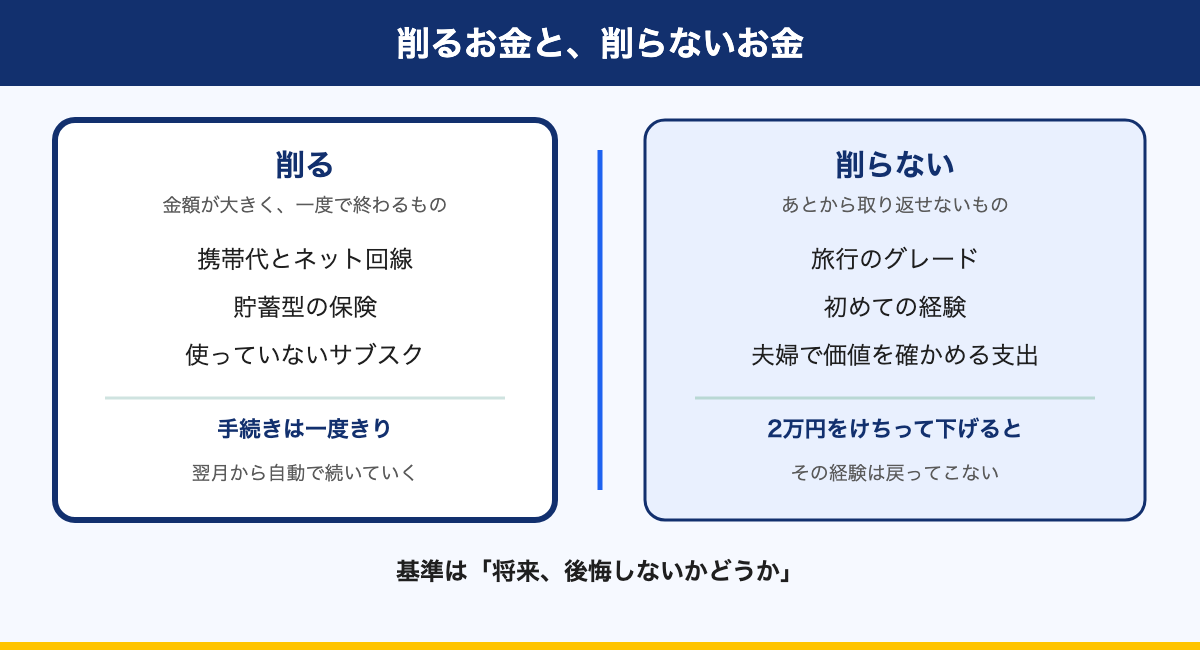 削るお金と、削らないお金

削る
金額が大きく、一度で終わるもの

携帯代とネット回線

貯蓄型の保険

使っていないサブスク

手続きは一度きり

翌月から自動で続いていく

削らない
あとから取り返せないもの

旅行のグレード

初めての経験

夫婦で価値を確かめる支出

2万円をけちって下げると

その経験は戻ってこない

基準は「将来、後悔しないかどうか」